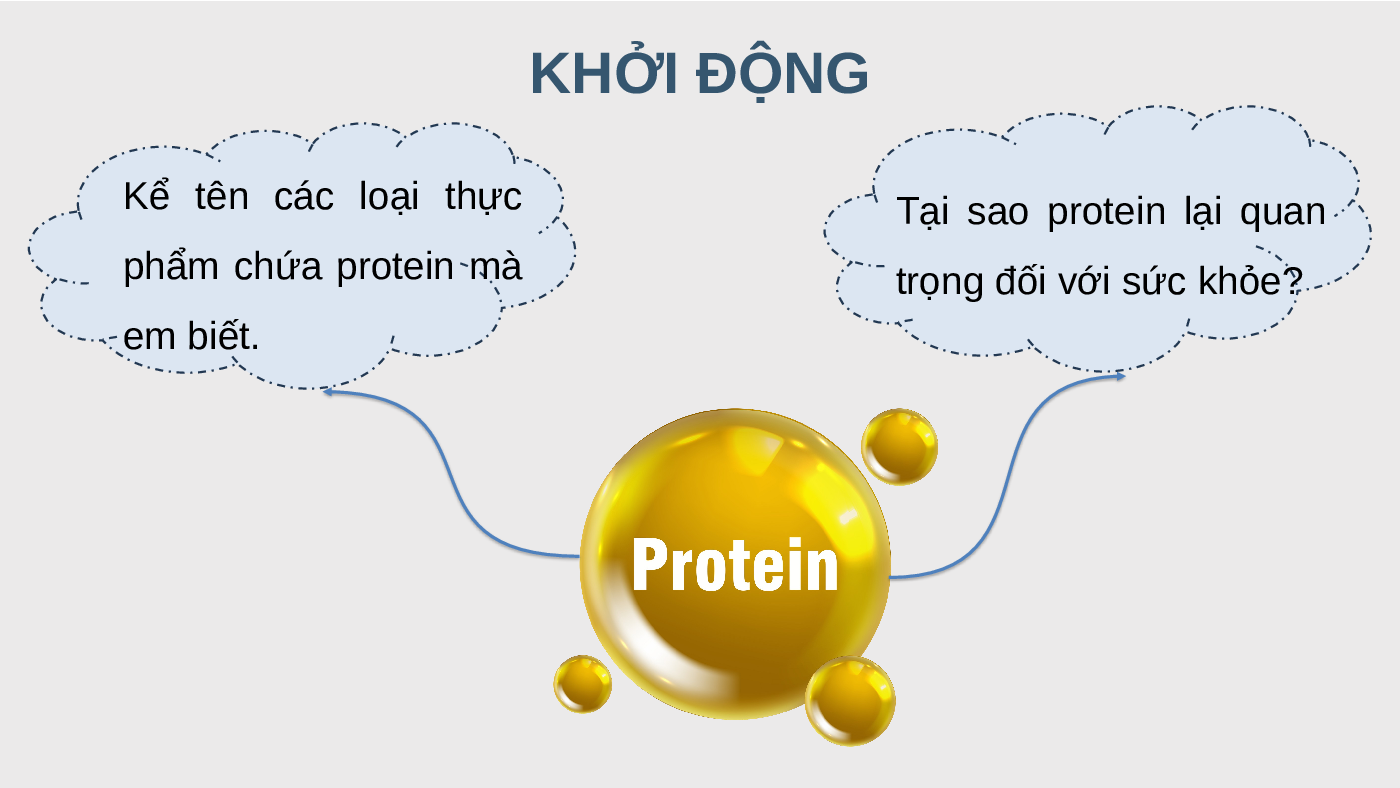 KHỞI ĐỘNG

Kể tên các loại thực phẩm chứa protein mà em biết.

Tại sao protein lại quan trọng đối với sức khỏe?

Protein